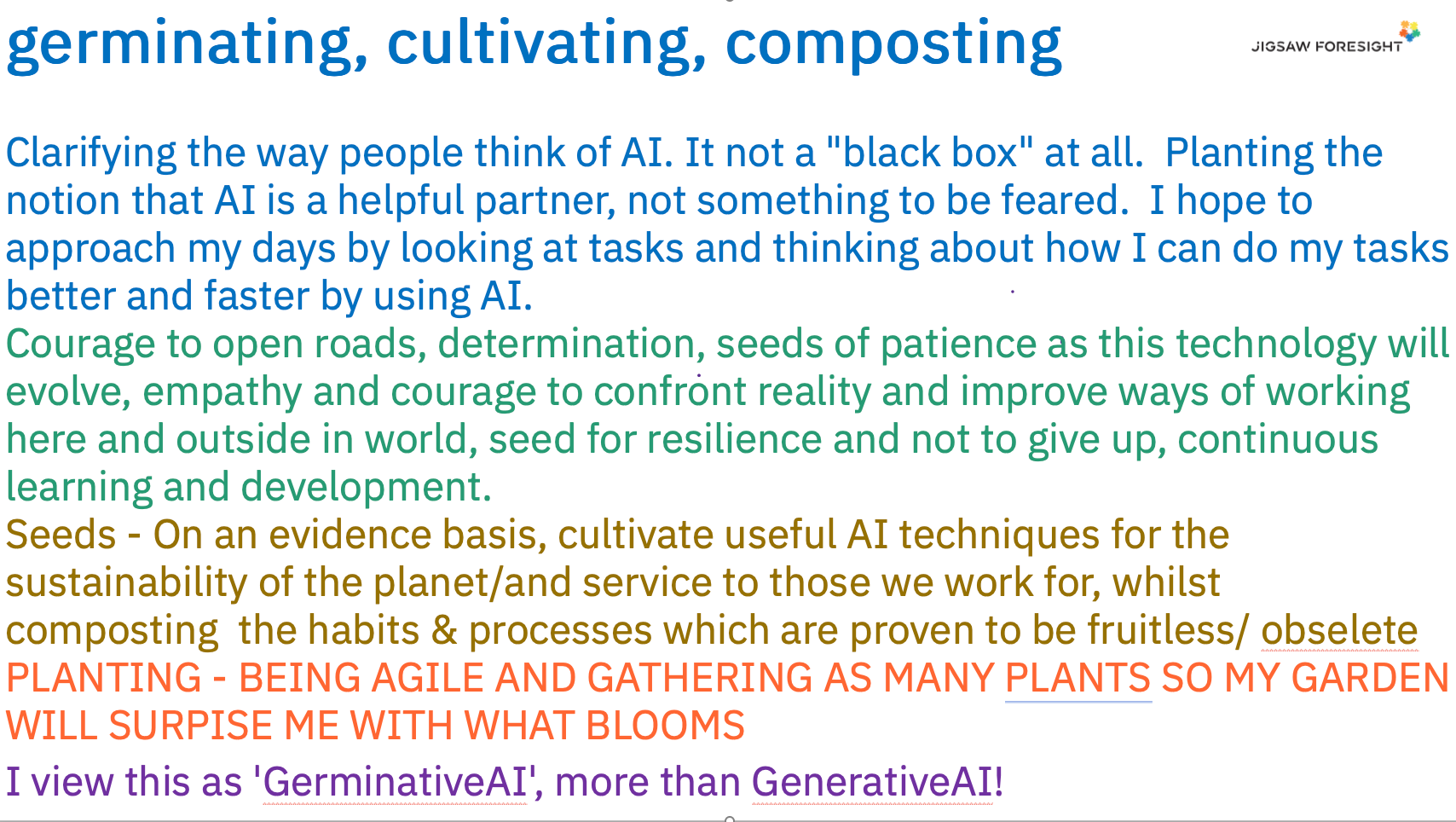 germinating, cultivating, composting

JIGSAW FORESIGHT

Clarifying the way people think of AI. It not a "black box" at all. Planting the notion that AI is a helpful partner, not something to be feared. I hope to approach my days by looking at tasks and thinking about how I can do my tasks better and faster by using AI.
Courage to open roads, determination, seeds of patience as this technology will evolve, empathy and courage to confront reality and improve ways of working here and outside in world, seed for resilience and not to give up, continuous learning and development.
Seeds - On an evidence basis, cultivate useful AI techniques for the sustainability of the planet/and service to those we work for, whilst composting the habits & processes which are proven to be fruitless/ obselete
PLANTING - BEING AGILE AND GATHERING AS MANY PLANTS SO MY GARDEN WILL SURPISE ME WITH WHAT BLOOMS
I view this as 'GerminativeAI', more than GenerativeAI!